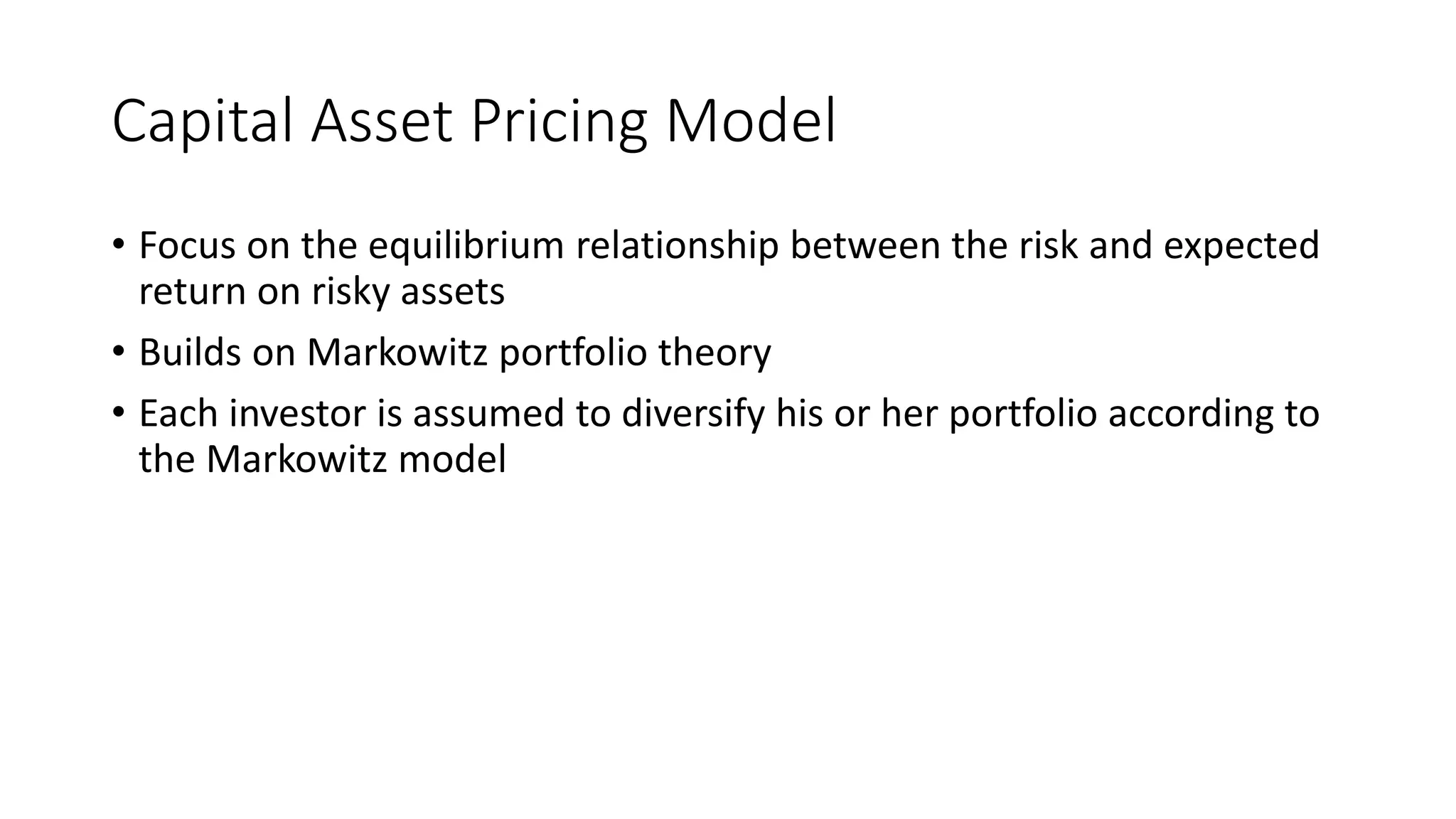 Capital Asset Pricing Model

• Focus on the equilibrium relationship between the risk and expected return on risky assets

• Builds on Markowitz portfolio theory

• Each investor is assumed to diversify his or her portfolio according to the Markowitz model